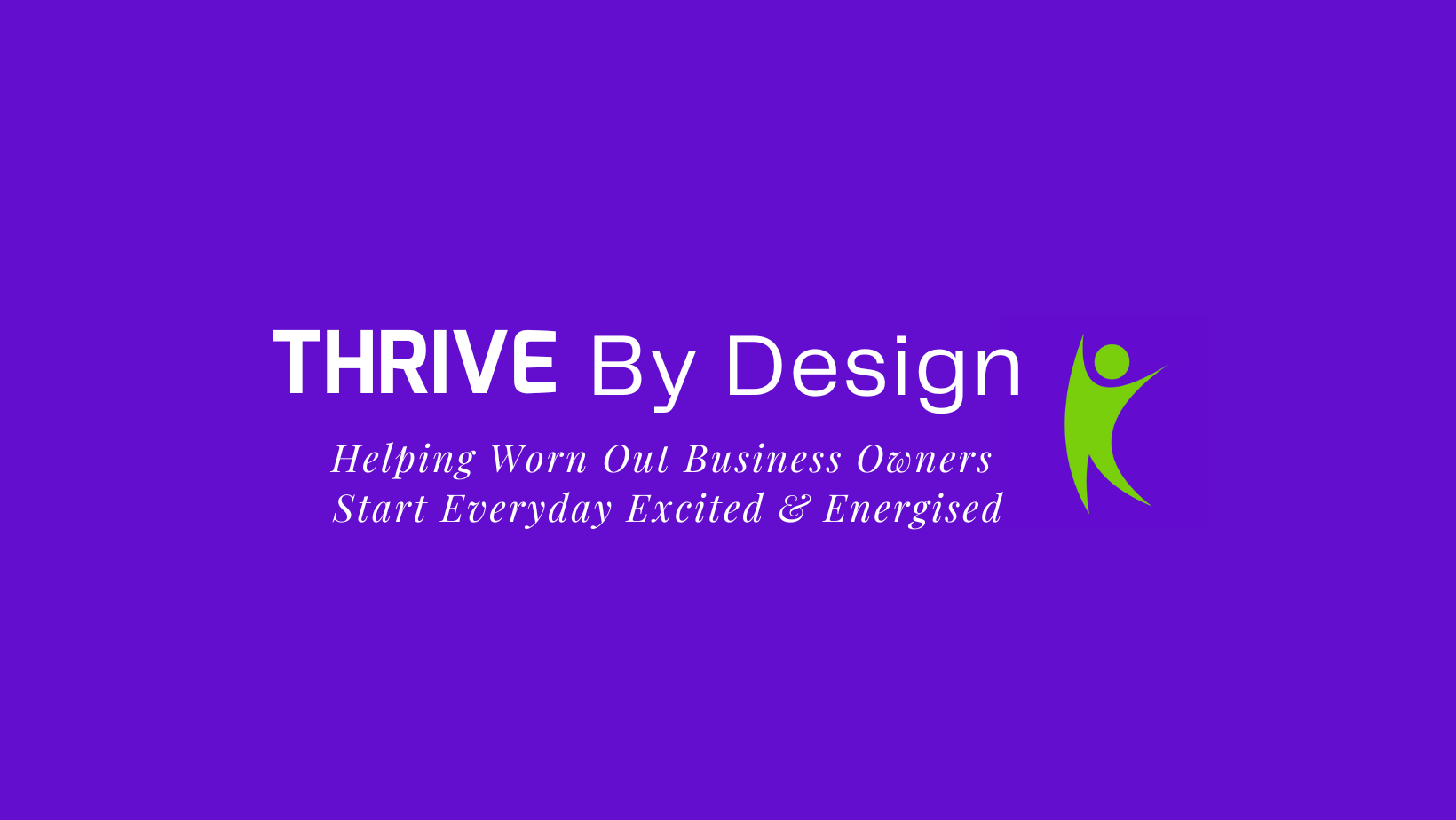 THRIVE By Design

Helping Worn Out Business Owners
Start Everyday Excited & Energised